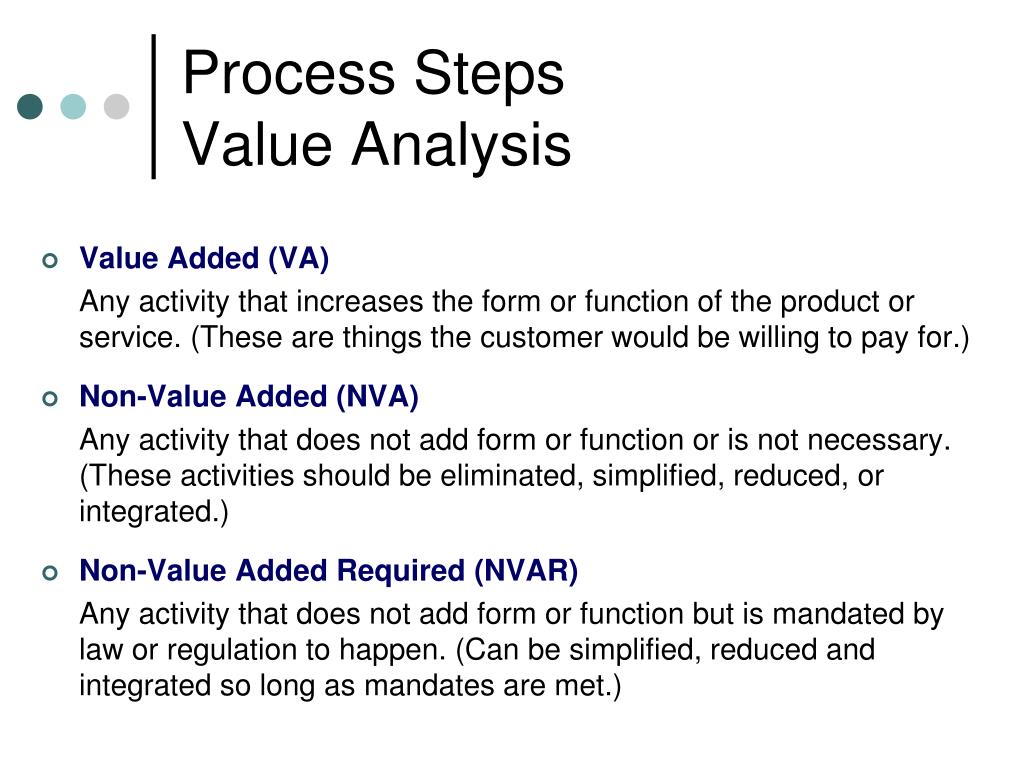 Process Steps
Value Analysis

Value Added (VA)

Any activity that increases the form or function of the product or service. (These are things the customer would be willing to pay for.)

Non-Value Added (NVA)

Any activity that does not add form or function or is not necessary. (These activities should be eliminated, simplified, reduced, or integrated.)

Non-Value Added Required (NVAR)

Any activity that does not add form or function but is mandated by law or regulation to happen. (Can be simplified, reduced and integrated so long as mandates are met.)